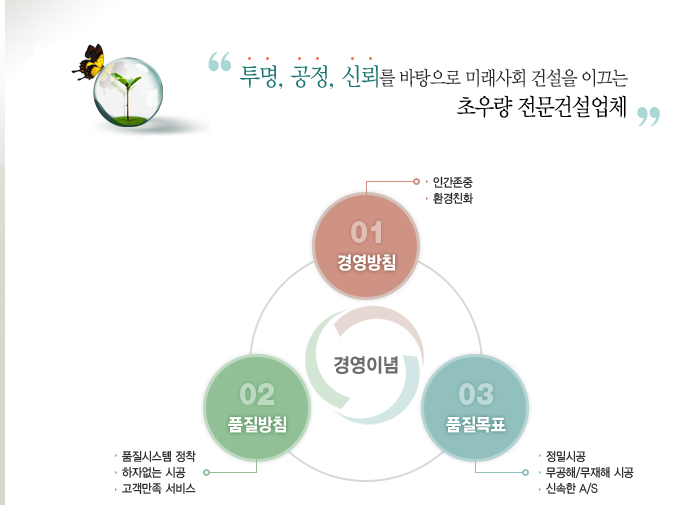 “ 투명, 공정, 신뢰를 바탕으로 미래사회 건설을 이끄는
초우량 전문건설업체 ”

인간존중
환경친화

01
경영방침

경영이념

02
품질방침

03
품질목표

품질시스템 정착
하자없는 시공
고객만족 서비스

정밀시공
무공해/무재해 시공
신속한 A/S